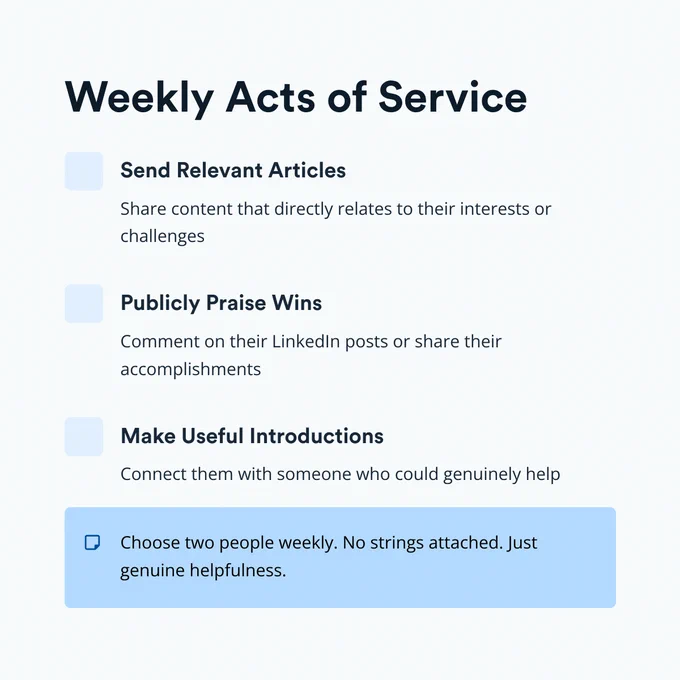 Weekly Acts of Service

Send Relevant Articles

Share content that directly relates to their interests or challenges

Publicly Praise Wins

Comment on their LinkedIn posts or share their accomplishments

Make Useful Introductions

Connect them with someone who could genuinely help

Choose two people weekly. No strings attached. Just genuine helpfulness.